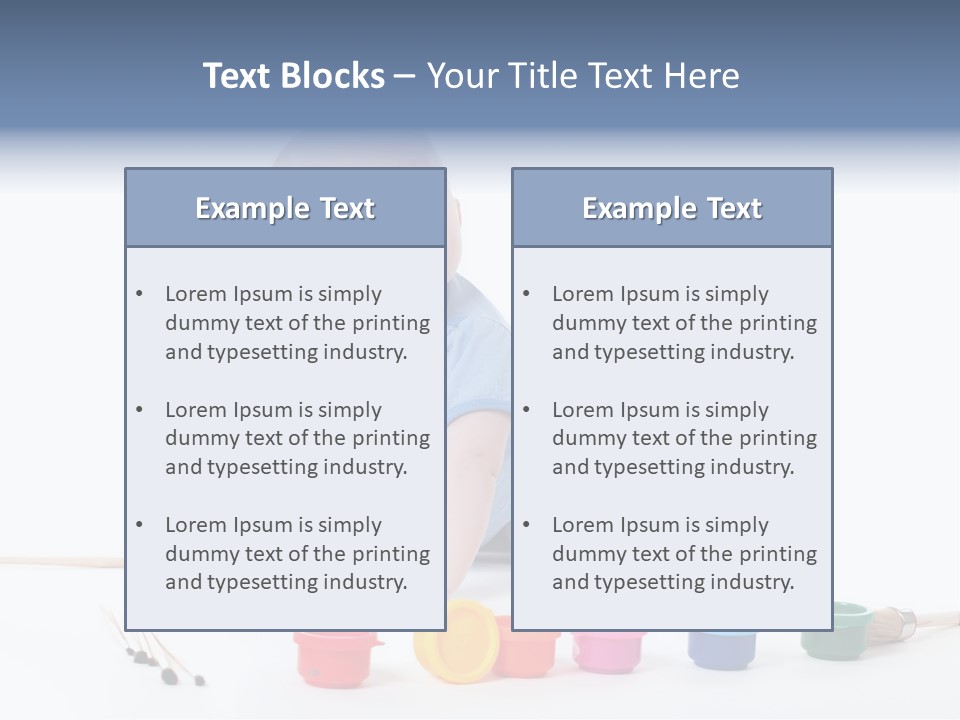 Text Blocks – Your Title Text Here

Example Text

• Lorem Ipsum is simply dummy text of the printing and typesetting industry.

• Lorem Ipsum is simply dummy text of the printing and typesetting industry.

• Lorem Ipsum is simply dummy text of the printing and typesetting industry.

Example Text

• Lorem Ipsum is simply dummy text of the printing and typesetting industry.

• Lorem Ipsum is simply dummy text of the printing and typesetting industry.

• Lorem Ipsum is simply dummy text of the printing and typesetting industry.